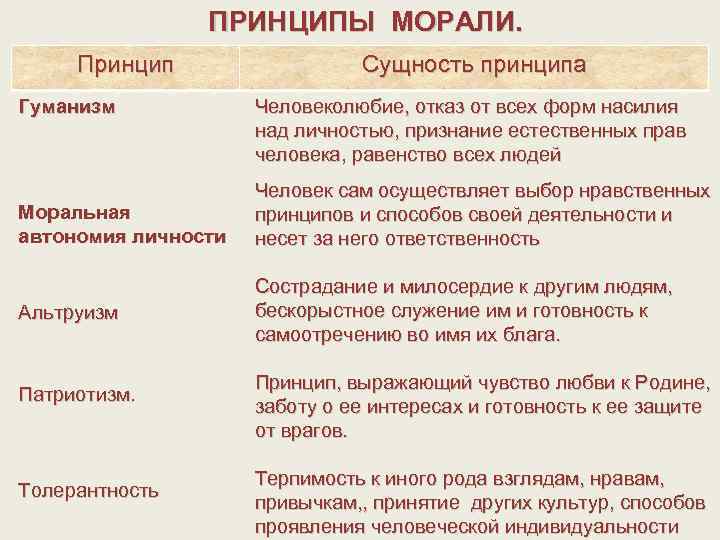 ПРИНЦИПЫ МОРАЛИ.

| Принцип | Сущность принципа |
|---|---|
| Гуманизм | Человеколюбие, отказ от всех форм насилия над личностью, признание естественных прав человека, равенство всех людей |
| Моральная автономия личности | Человек сам осуществляет выбор нравственных принципов и способов своей деятельности и несет за него ответственность |
| Альтруизм | Сострадание и милосердие к другим людям, бескорыстное служение им и готовность к самоотречению во имя их блага. |
| Патриотизм. | Принцип, выражающий чувство любви к Родине, заботу о ее интересах и готовность к ее защите от врагов. |
| Толерантность | Терпимость к иного рода взглядам, нравам, привычкам,, принятие других культур, способов проявления человеческой индивидуальности |